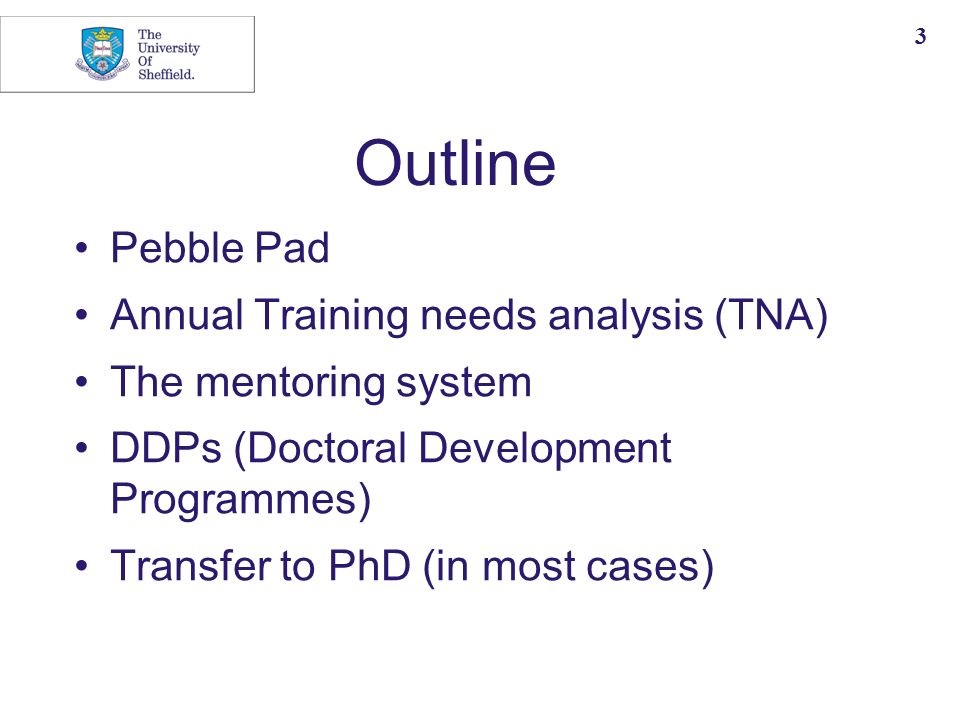 The University Of Sheffield.

3

Outline

• Pebble Pad
• Annual Training needs analysis (TNA)
• The mentoring system
• DDPs (Doctoral Development Programmes)
• Transfer to PhD (in most cases)